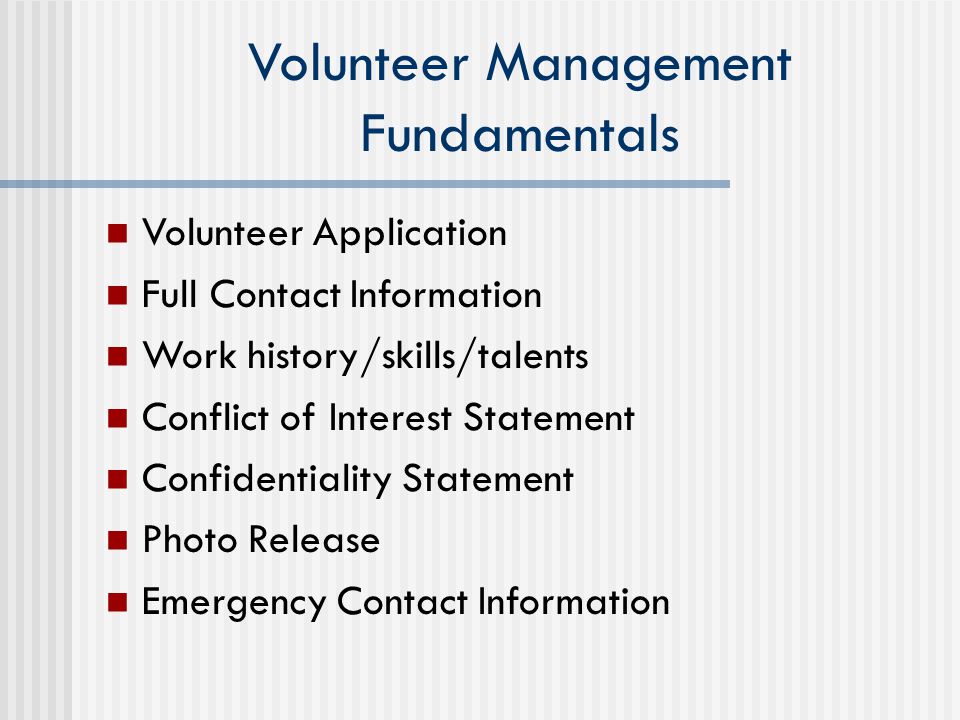 Volunteer Management Fundamentals

- Volunteer Application
- Full Contact Information
- Work history/skills/talents
- Conflict of Interest Statement
- Confidentiality Statement
- Photo Release
- Emergency Contact Information